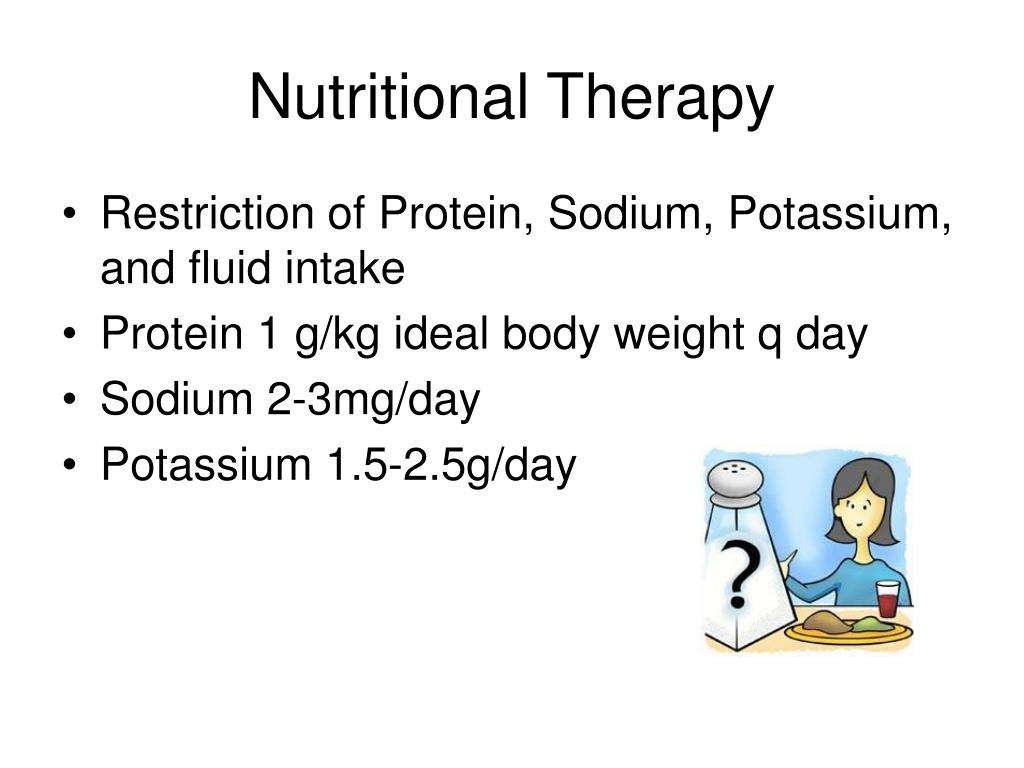 Nutritional Therapy

• Restriction of Protein, Sodium, Potassium, and fluid intake
• Protein 1 g/kg ideal body weight q day
• Sodium 2-3mg/day
• Potassium 1.5-2.5g/day

?